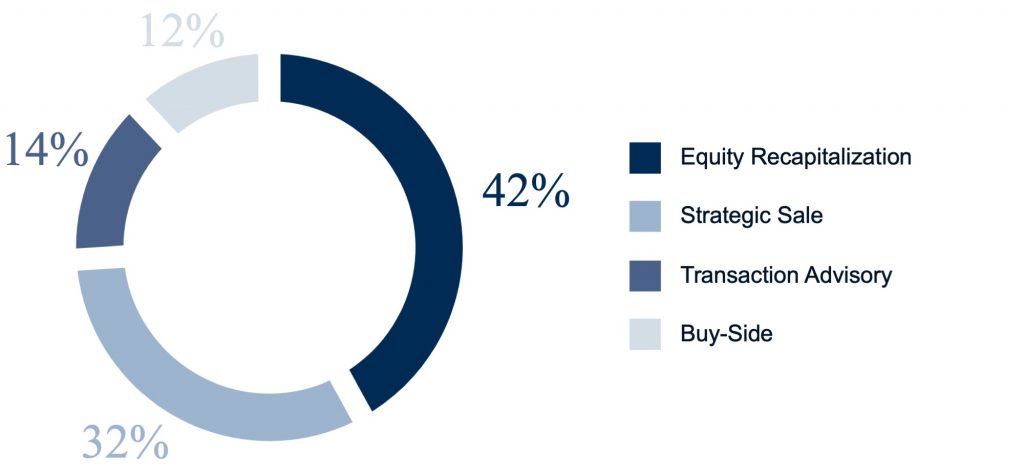 12%

14%

42%

32%

Equity Recapitalization

Strategic Sale

Transaction Advisory

Buy-Side